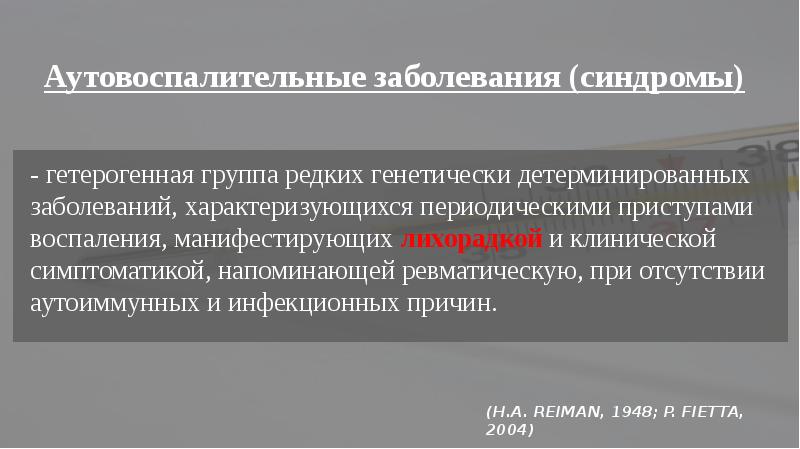 Аутовоспалительные заболевания (синдромы)

- гетерогенная группа редких генетически детерминированных заболеваний, характеризующихся периодическими приступами воспаления, манифестирующих лихорадкой и клинической симптоматикой, напоминающей ревматическую, при отсутствии аутоиммунных и инфекционных причин.

(H.A. REIMAN, 1948; P. FIETTA, 2004)